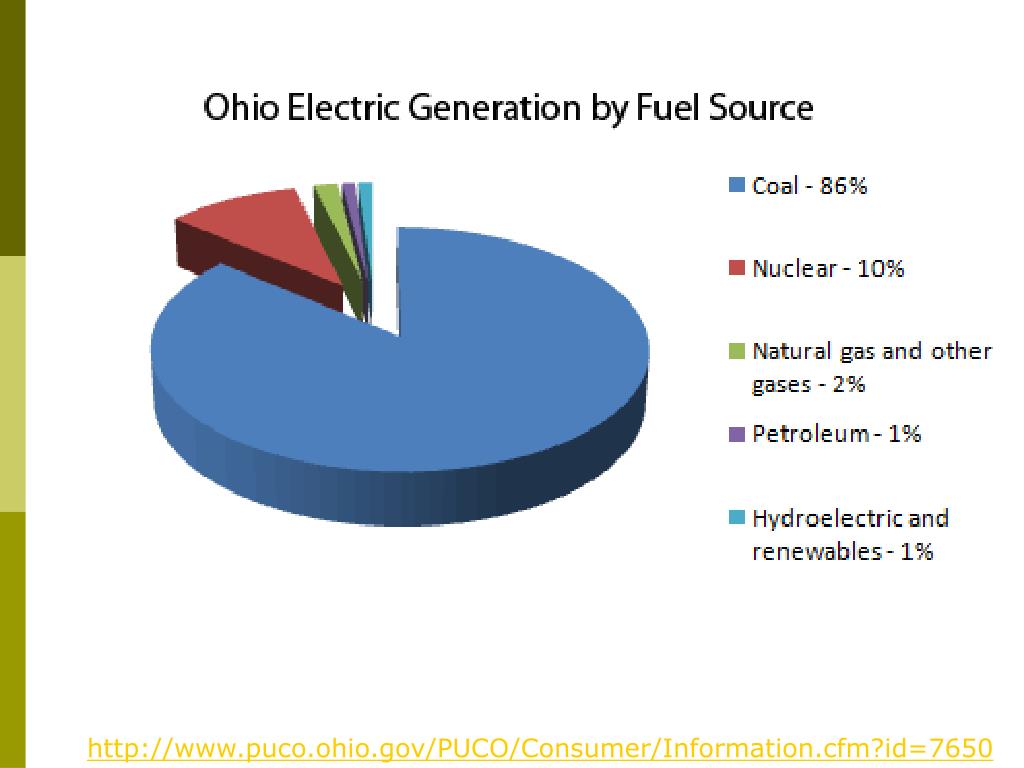 Ohio Electric Generation by Fuel Source

Coal - 86%

Nuclear - 10%

Natural gas and other gases - 2%

Petroleum - 1%

Hydroelectric and renewables - 1%

http://www.puco.ohio.gov/PUCO/Consumer/Information.cfm?id=7650